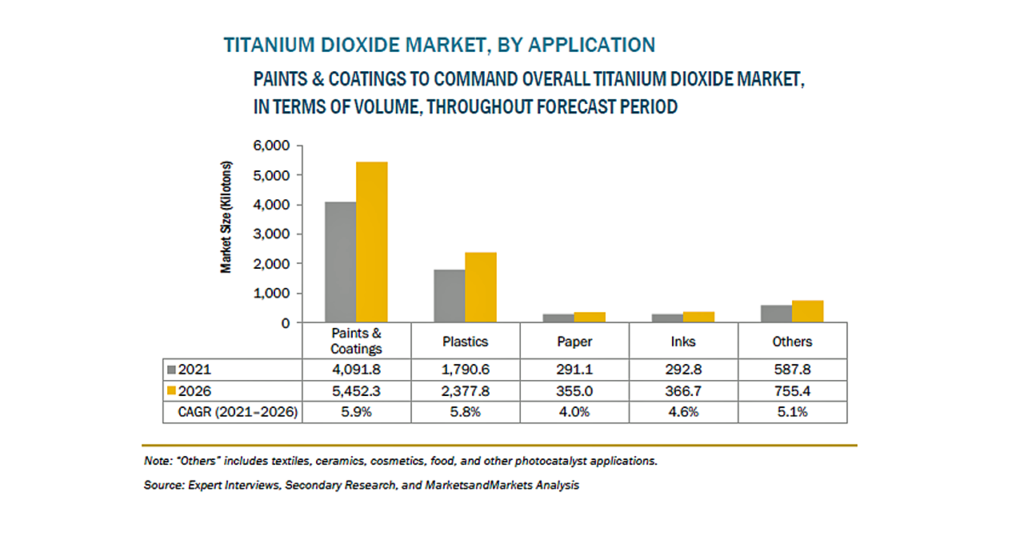 TITANIUM DIOXIDE MARKET, BY APPLICATION

PAINTS & COATINGS TO COMMAND OVERALL TITANIUM DIOXIDE MARKET, IN TERMS OF VOLUME, THROUGHOUT FORECAST PERIOD

Market Size (Kilotons)

6,000
5,000
4,000
3,000
2,000
1,000
0

| | Paints & Coatings | Plastics | Paper | Inks | Others |
|---|---|---|---|---|---|
| 2021 | 4,091.8 | 1,790.6 | 291.1 | 292.8 | 587.8 |
| 2026 | 5,452.3 | 2,377.8 | 355.0 | 366.7 | 755.4 |
| CAGR (2021–2026) | 5.9% | 5.8% | 4.0% | 4.6% | 5.1% |

Note: "Others" includes textiles, ceramics, cosmetics, food, and other photocatalyst applications.

Source: Expert Interviews, Secondary Research, and MarketsandMarkets Analysis